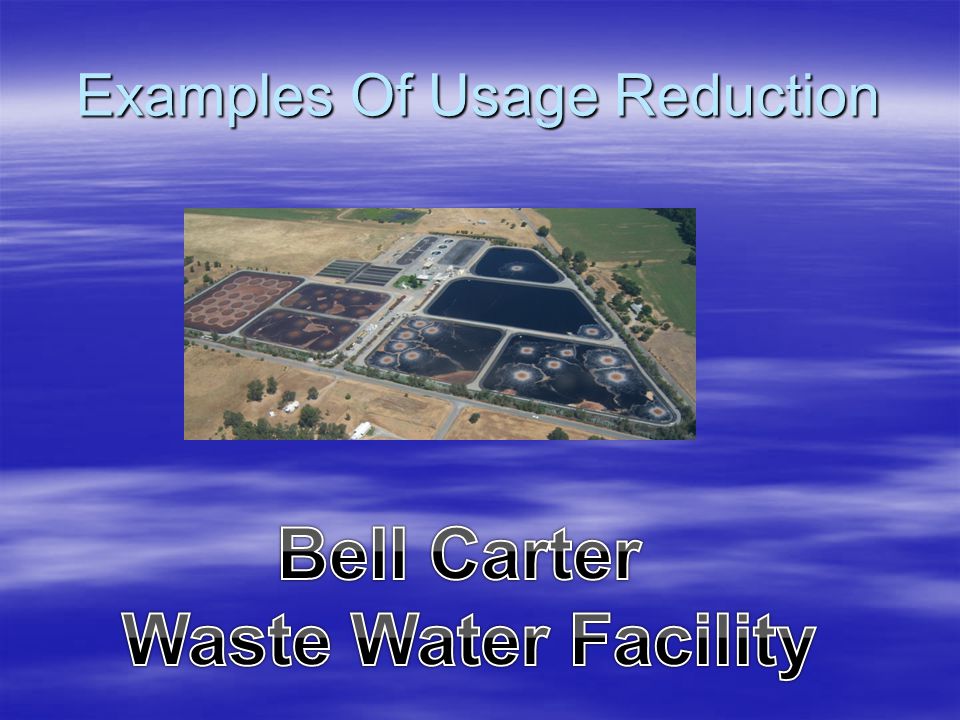 Examples Of Usage Reduction

Bell Carter
Waste Water Facility